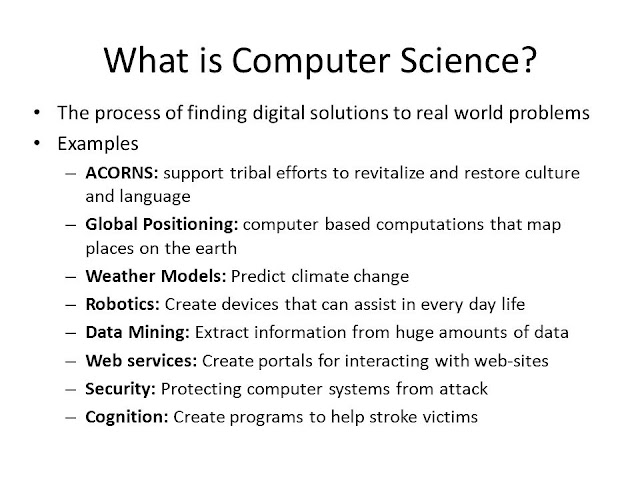 What is Computer Science?

• The process of finding digital solutions to real world problems
• Examples
– ACORNS: support tribal efforts to revitalize and restore culture and language
– Global Positioning: computer based computations that map places on the earth
– Weather Models: Predict climate change
– Robotics: Create devices that can assist in every day life
– Data Mining: Extract information from huge amounts of data
– Web services: Create portals for interacting with web-sites
– Security: Protecting computer systems from attack
– Cognition: Create programs to help stroke victims